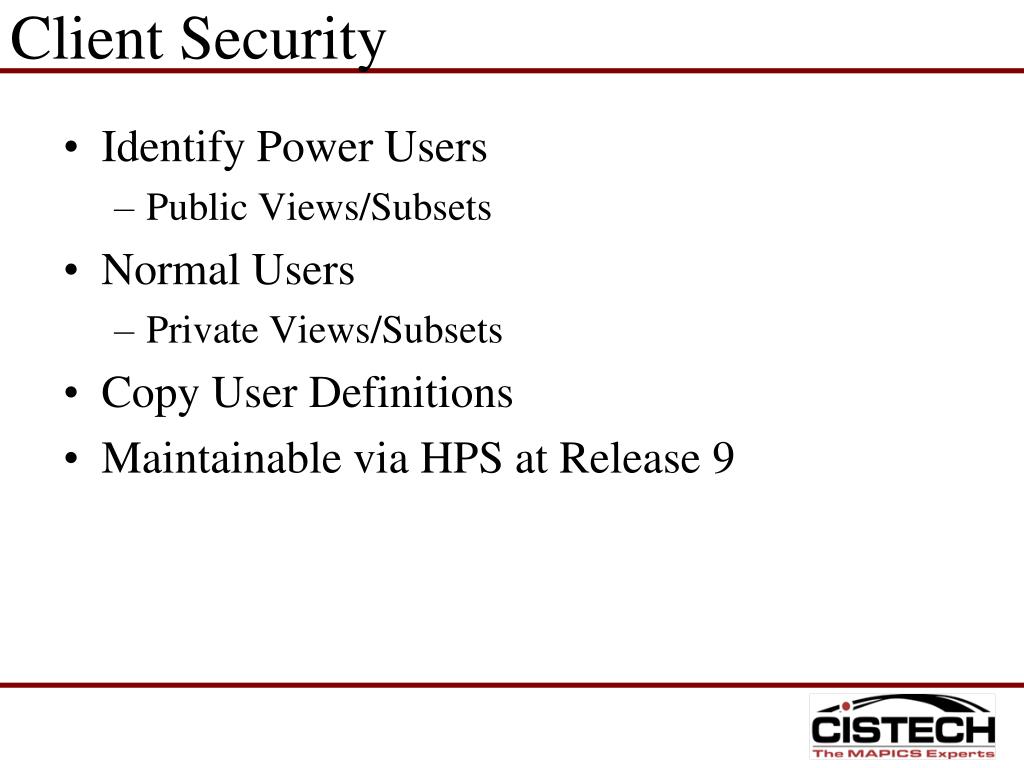 Client Security

• Identify Power Users
– Public Views/Subsets
• Normal Users
– Private Views/Subsets
• Copy User Definitions
• Maintainable via HPS at Release 9

CISTECH
The MAPICS Experts